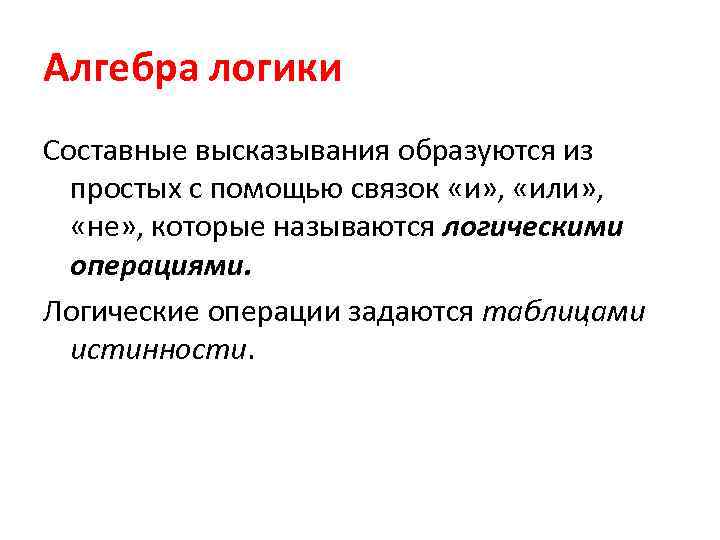 Алгебра логики

Составные высказывания образуются из простых с помощью связок «и», «или», «не», которые называются логическими операциями.

Логические операции задаются таблицами истинности.